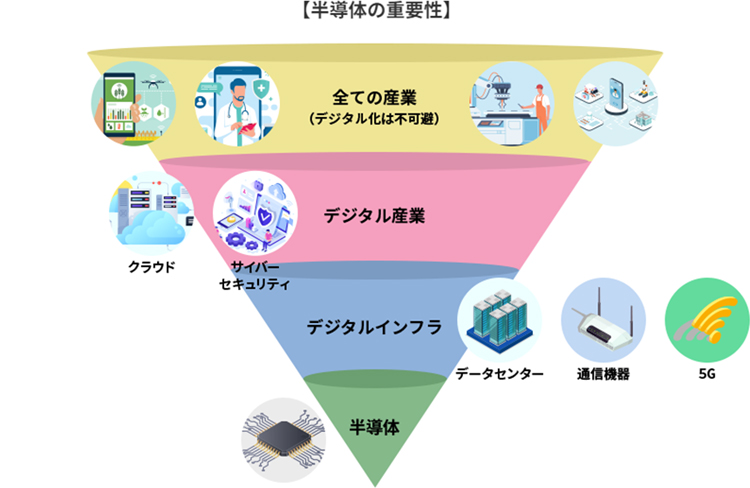 【半導体の重要性】

全ての産業
（デジタル化は不可避）

デジタル産業

クラウド

サイバーセキュリティ

デジタルインフラ

データセンター

通信機器

5G

半導体